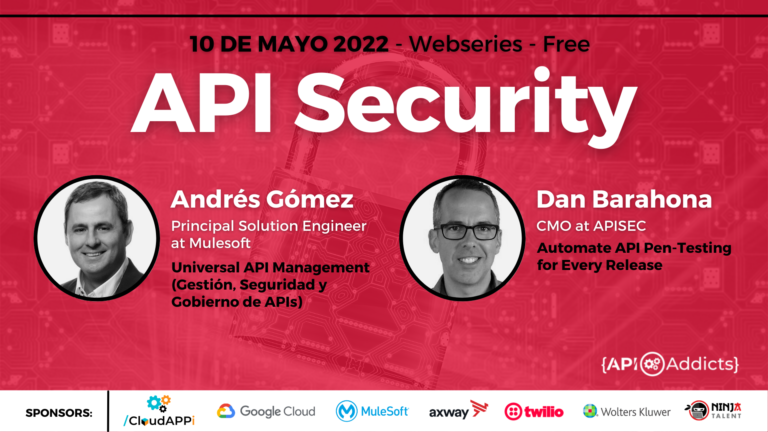 10 DE MAYO 2022 - Webseries - Free

API Security

Andrés Gómez

Principal Solution Engineer at Mulesoft

Universal API Management (Gestión, Seguridad y Gobierno de APIs)

Dan Barahona

CMO at APISEC

Automate API Pen-Testing for Every Release

{API Addicts}

SPONSORS: /CloudAPPi Google Cloud MuleSoft axway twilio Wolters Kluwer NINJA TALENT